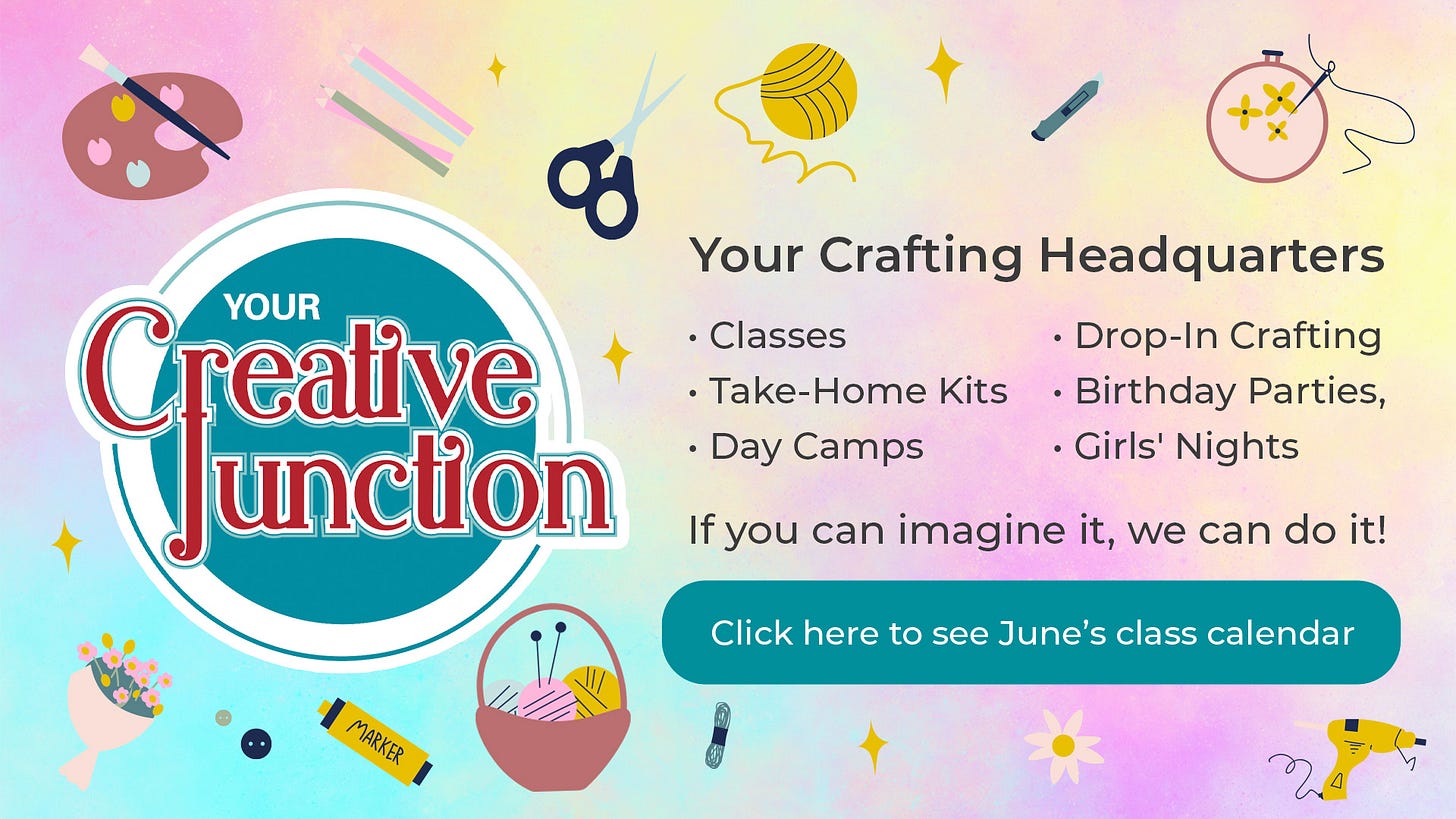 YOUR
Creative Junction

Your Crafting Headquarters

• Classes
• Take-Home Kits
• Day Camps

• Drop-In Crafting
• Birthday Parties,
• Girls' Nights

If you can imagine it, we can do it!

Click here to see June's class calendar

MARKER